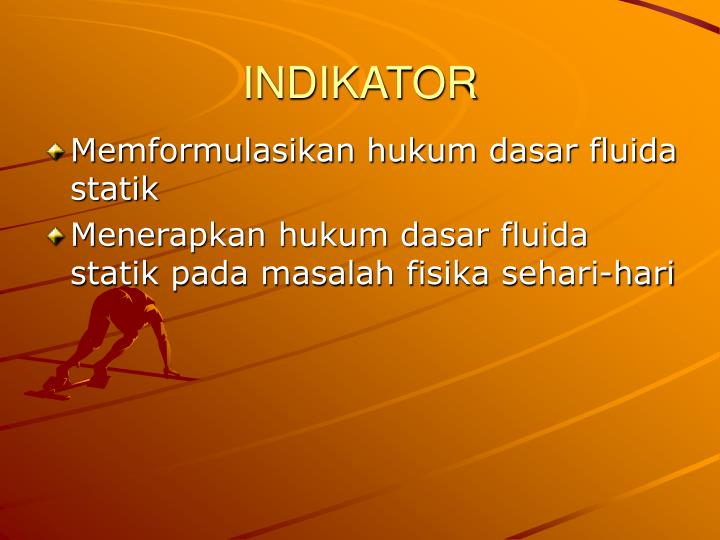 INDIKATOR

Memformulasikan hukum dasar fluida statik

Menerapkan hukum dasar fluida statik pada masalah fisika sehari-hari